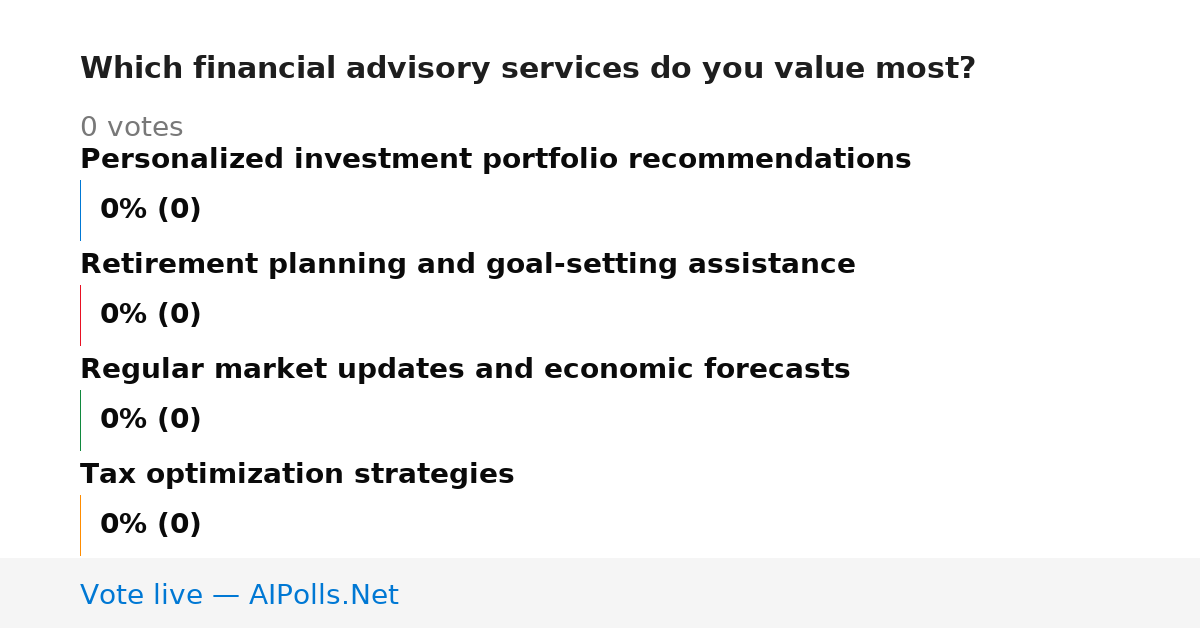 Which financial advisory services do you value most?

0 votes

Personalized investment portfolio recommendations

0% (0)

Retirement planning and goal-setting assistance

0% (0)

Regular market updates and economic forecasts

0% (0)

Tax optimization strategies

0% (0)

Vote live — AIPolls.Net